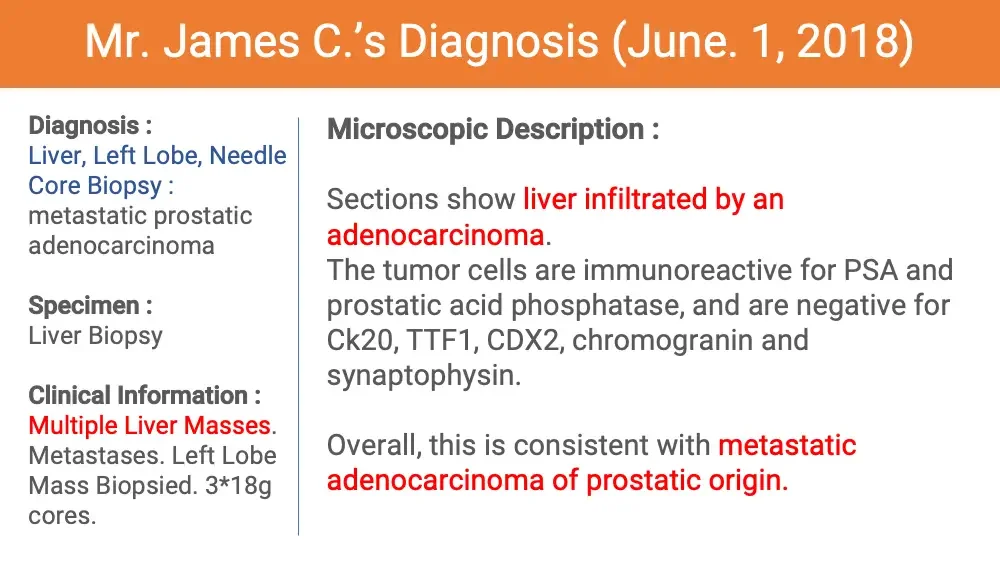 Mr. James C.'s Diagnosis (June. 1, 2018)

Diagnosis :
Liver, Left Lobe, Needle Core Biopsy : metastatic prostatic adenocarcinoma

Specimen :
Liver Biopsy

Clinical Information :
Multiple Liver Masses. Metastases. Left Lobe Mass Biopsied. 3*18g cores.

Microscopic Description :

Sections show liver infiltrated by an adenocarcinoma.
The tumor cells are immunoreactive for PSA and prostatic acid phosphatase, and are negative for Ck20, TTF1, CDX2, chromogranin and synaptophysin.

Overall, this is consistent with metastatic adenocarcinoma of prostatic origin.